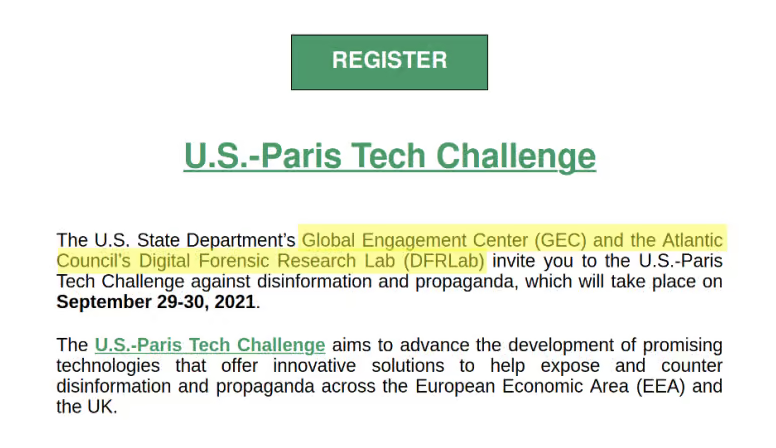 REGISTER

U.S.-Paris Tech Challenge

The U.S. State Department's Global Engagement Center (GEC) and the Atlantic Council's Digital Forensic Research Lab (DFRLab) invite you to the U.S.-Paris Tech Challenge against disinformation and propaganda, which will take place on September 29-30, 2021.

The U.S.-Paris Tech Challenge aims to advance the development of promising technologies that offer innovative solutions to help expose and counter disinformation and propaganda across the European Economic Area (EEA) and the UK.